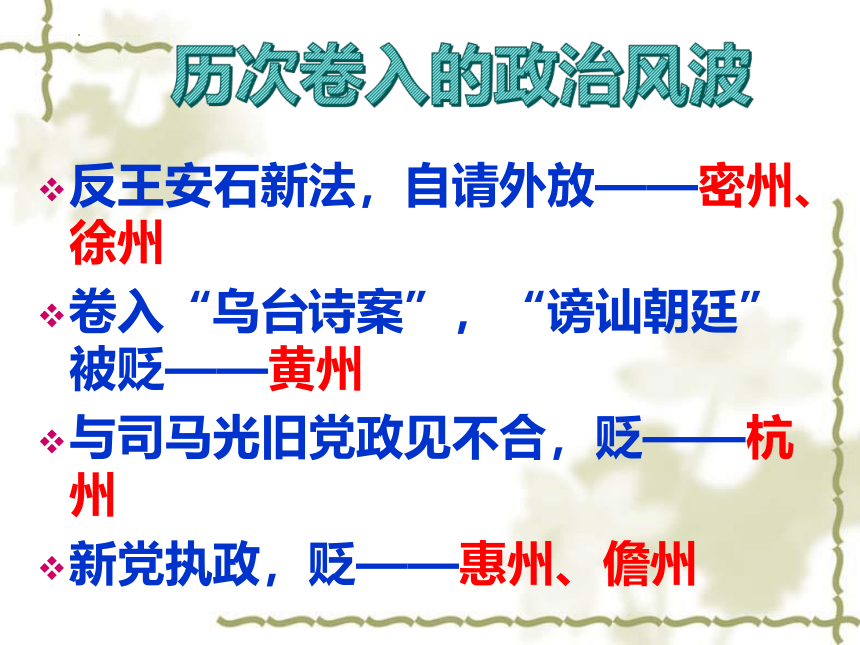 历次卷入的政治风波

❖ 反王安石新法，自请外放——密州、徐州

❖ 卷入“乌台诗案”，“谤讪朝廷”被贬——黄州

❖ 与司马光旧党政见不合，贬——杭州

❖ 新党执政，贬——惠州、儋州